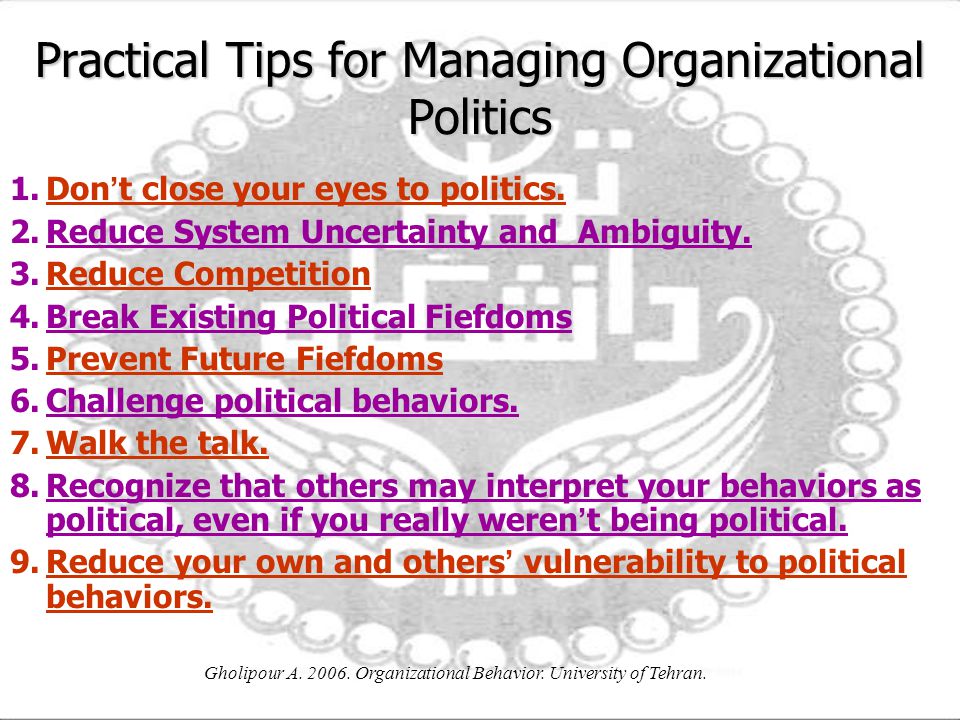 Practical Tips for Managing Organizational Politics

1. Don't close your eyes to politics.
2. Reduce System Uncertainty and  Ambiguity.
3. Reduce Competition
4. Break Existing Political Fiefdoms
5. Prevent Future Fiefdoms
6. Challenge political behaviors.
7. Walk the talk.
8. Recognize that others may interpret your behaviors as political, even if you really weren't being political.
9. Reduce your own and others' vulnerability to political behaviors.

Gholipour A. 2006. Organizational Behavior. University of Tehran.